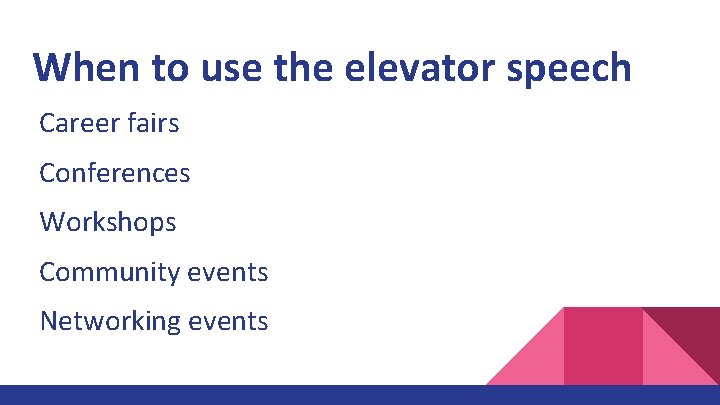 When to use the elevator speech

Career fairs

Conferences

Workshops

Community events

Networking events